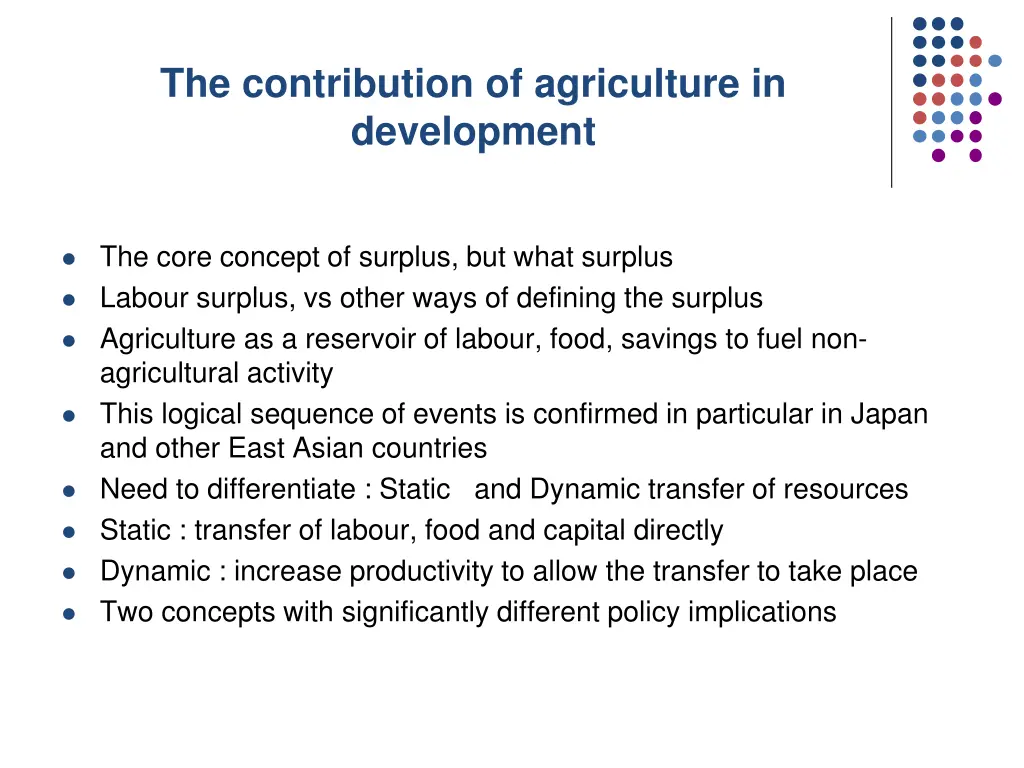 The contribution of agriculture in development

- The core concept of surplus, but what surplus
- Labour surplus, vs other ways of defining the surplus
- Agriculture as a reservoir of labour, food, savings to fuel non-agricultural activity
- This logical sequence of events is confirmed in particular in Japan and other East Asian countries
- Need to differentiate : Static and Dynamic transfer of resources
- Static : transfer of labour, food and capital directly
- Dynamic : increase productivity to allow the transfer to take place
- Two concepts with significantly different policy implications